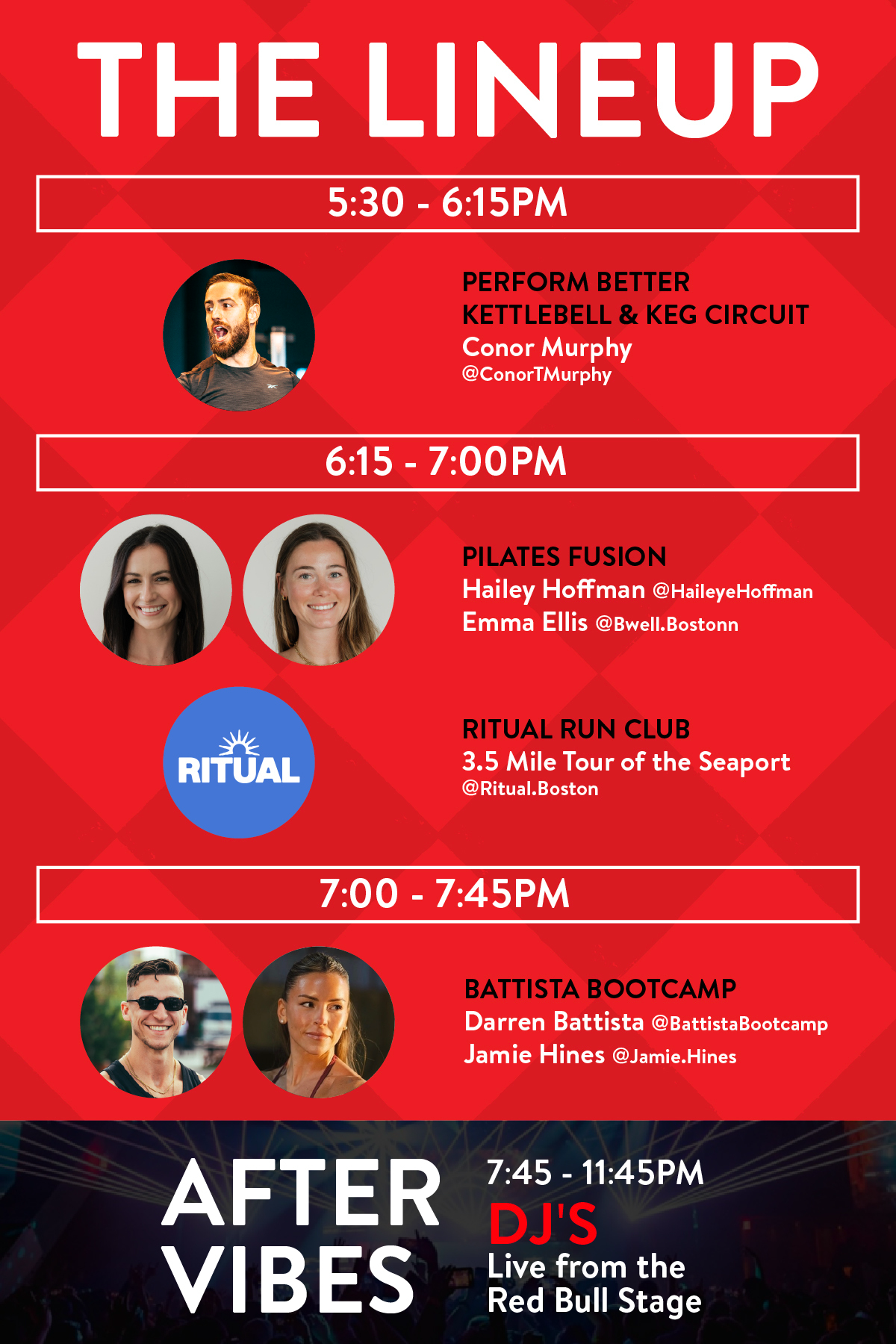 THE LINEUP

5:30 - 6:15PM

PERFORM BETTER
KETTLEBELL & KEG CIRCUIT
Conor Murphy
@ConorTMurphy

6:15 - 7:00PM

PILATES FUSION
Hailey Hoffman @HaileyeHoffman
Emma Ellis @Bwell.Bostonn

RITUAL

RITUAL RUN CLUB
3.5 Mile Tour of the Seaport
@Ritual.Boston

7:00 - 7:45PM

BATTISTA BOOTCAMP
Darren Battista @BattistaBootcamp
Jamie Hines @Jamie.Hines

AFTER VIBES

7:45 - 11:45PM
DJ'S
Live from the Red Bull Stage